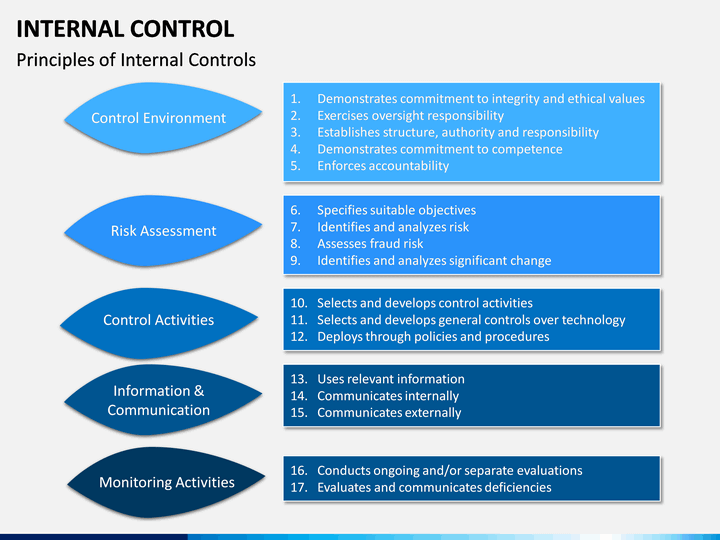 INTERNAL CONTROL

Principles of Internal Controls

Control Environment

1. Demonstrates commitment to integrity and ethical values
2. Exercises oversight responsibility
3. Establishes structure, authority and responsibility
4. Demonstrates commitment to competence
5. Enforces accountability

Risk Assessment

6. Specifies suitable objectives
7. Identifies and analyzes risk
8. Assesses fraud risk
9. Identifies and analyzes significant change

Control Activities

10. Selects and develops control activities
11. Selects and develops general controls over technology
12. Deploys through policies and procedures

Information & Communication

13. Uses relevant information
14. Communicates internally
15. Communicates externally

Monitoring Activities

16. Conducts ongoing and/or separate evaluations
17. Evaluates and communicates deficiencies